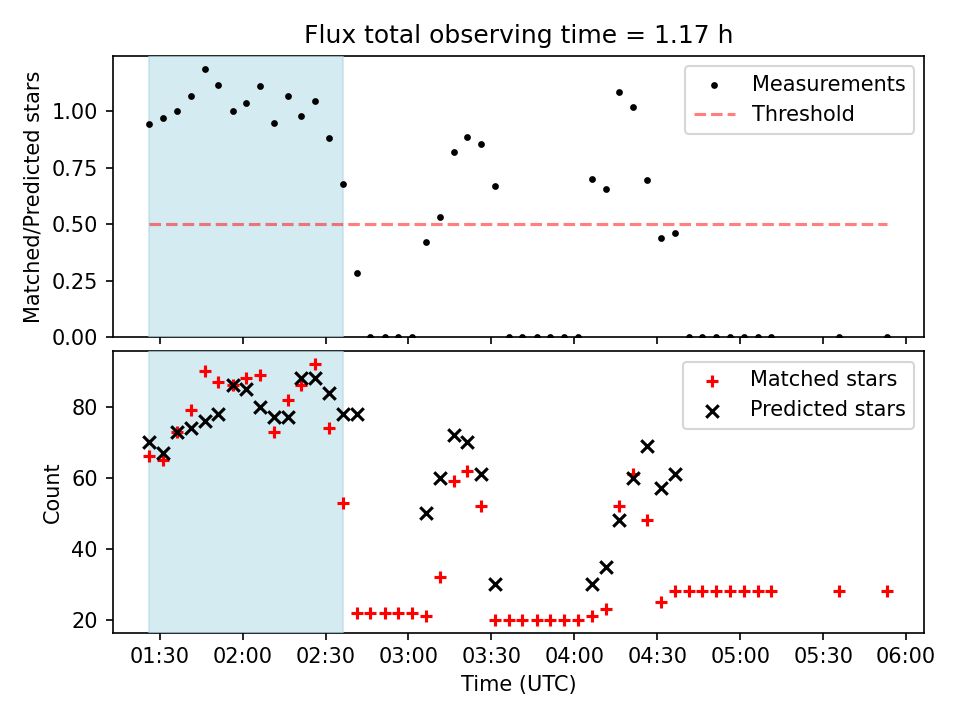 Flux total observing time = 1.17 h

Matched/Predicted stars

1.00
0.75
0.50
0.25
0.00

Measurements
Threshold

Count

80
60
40
20

Matched stars
Predicted stars

01:30
02:00
02:30
03:00
03:30
04:00
04:30
05:00
05:30
06:00

Time (UTC)